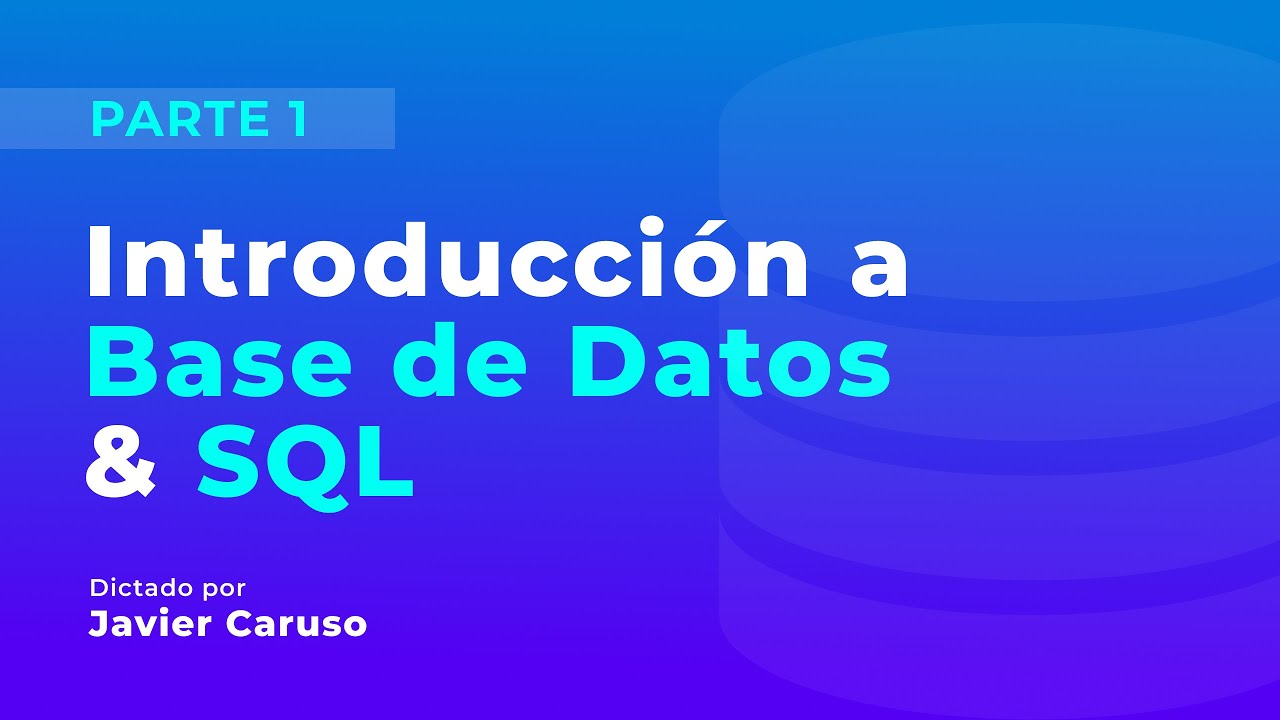 PARTE 1

Introducción a Base de Datos & SQL

Dictado por
Javier Caruso